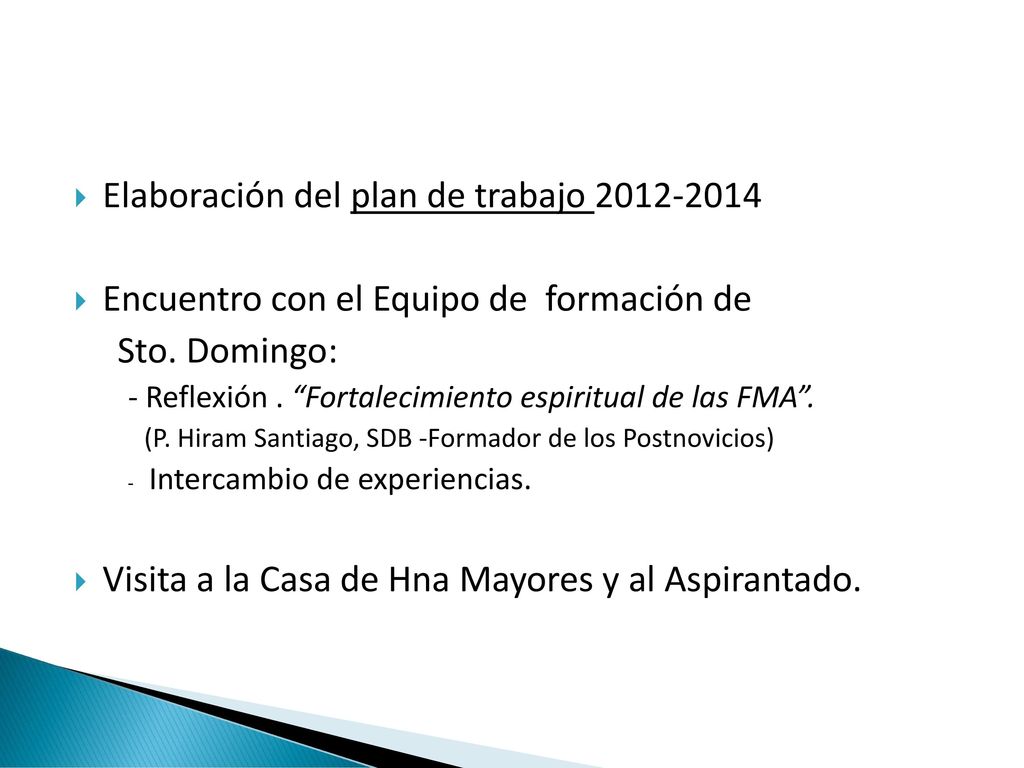 Elaboración del plan de trabajo 2012-2014

Encuentro con el Equipo de formación de Sto. Domingo:
- Reflexión . “Fortalecimiento espiritual de las FMA”.
(P. Hiram Santiago, SDB -Formador de los Postnovicios)
- Intercambio de experiencias.

Visita a la Casa de Hna Mayores y al Aspirantado.